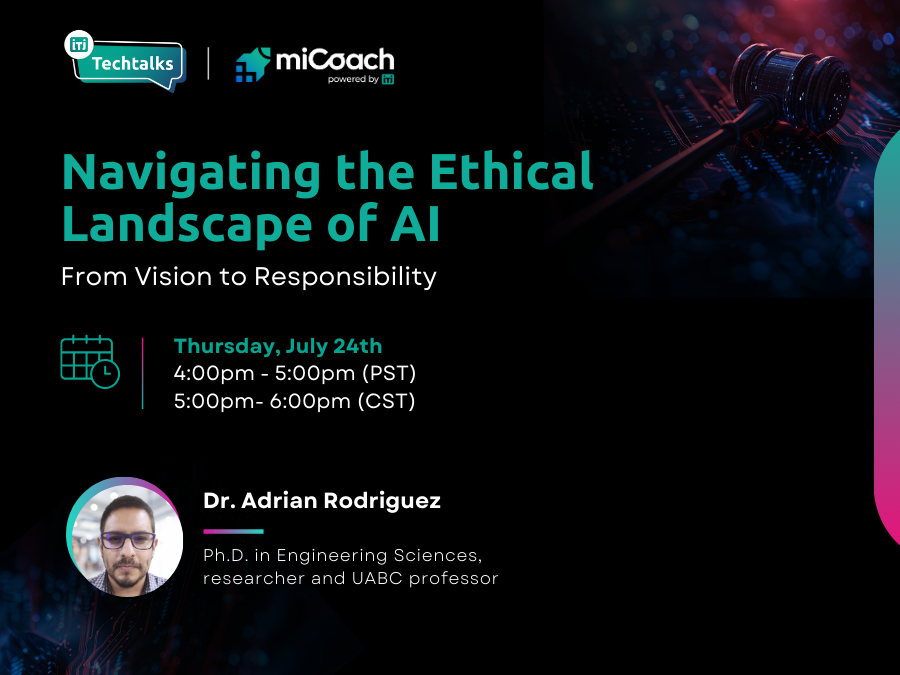 iTi Techtalks | miCoach powered by iTi

Navigating the Ethical Landscape of AI

From Vision to Responsibility

Thursday, July 24th
4:00pm - 5:00pm (PST)
5:00pm- 6:00pm (CST)

Dr. Adrian Rodriguez

Ph.D. in Engineering Sciences, researcher and UABC professor